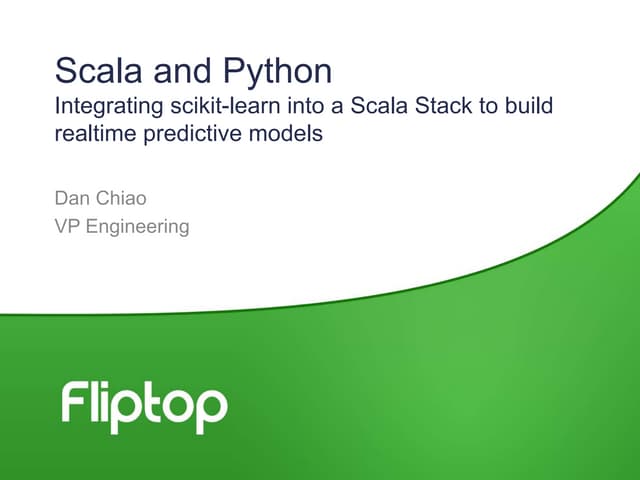 Scala and Python
Integrating scikit-learn into a Scala Stack to build realtime predictive models

Dan Chiao
VP Engineering

Fliptop